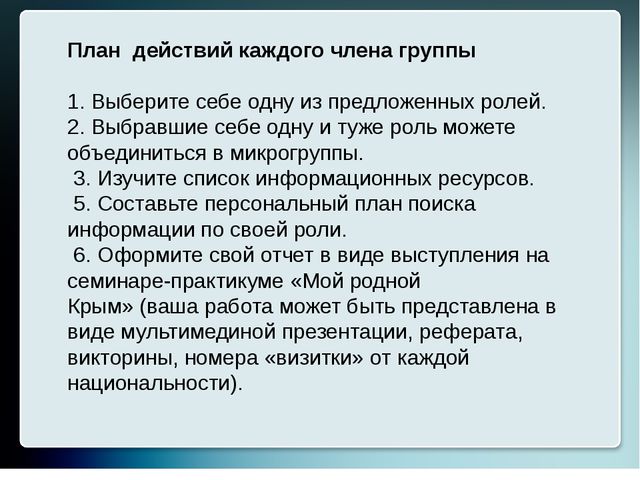 План действий каждого члена группы

1. Выберите себе одну из предложенных ролей.
2. Выбравшие себе одну и туже роль можете объединиться в микрогруппы.
3. Изучите список информационных ресурсов.
5. Составьте персональный план поиска информации по своей роли.
6. Оформите свой отчет в виде выступления на семинаре-практикуме «Мой родной Крым» (ваша работа может быть представлена в виде мультимединой презентации, реферата, викторины, номера «визитки» от каждой национальности).